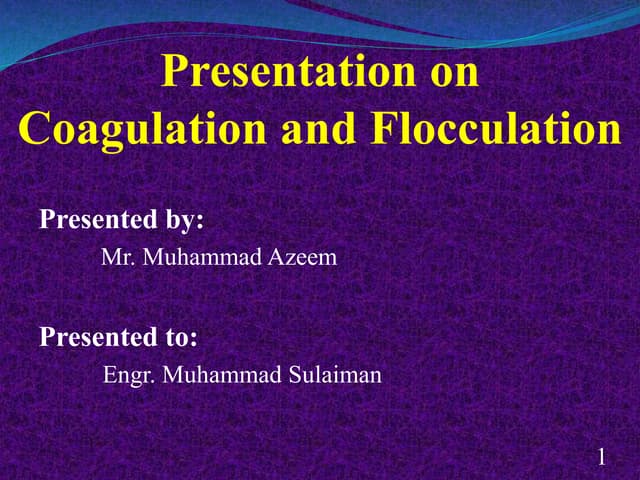 Presentation on
Coagulation and Flocculation

Presented by:
Mr. Muhammad Azeem

Presented to:
Engr. Muhammad Sulaiman

1